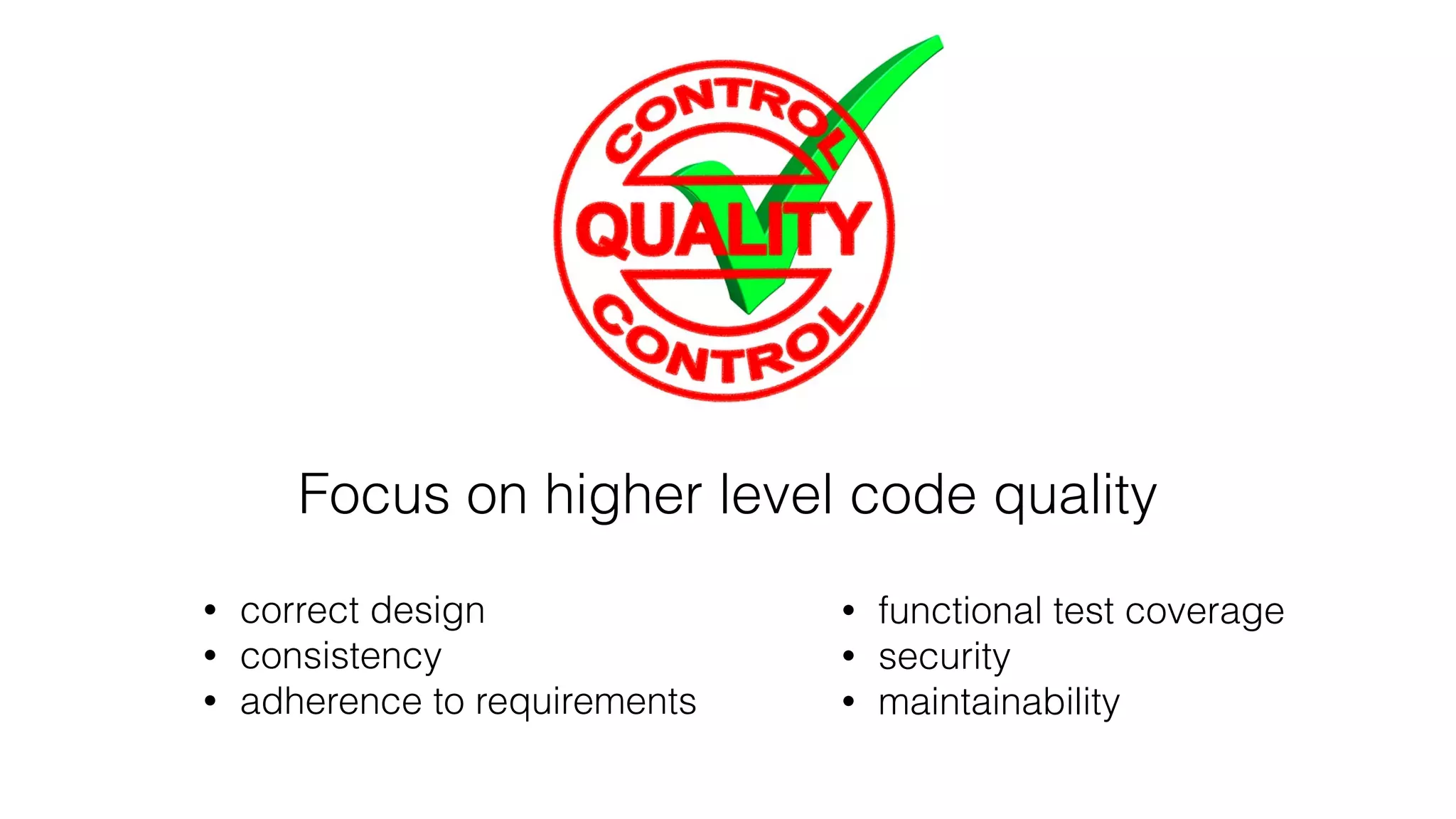 CONTROL
QUALITY
CONTROL

Focus on higher level code quality

• correct design
• consistency
• adherence to requirements

• functional test coverage
• security
• maintainability